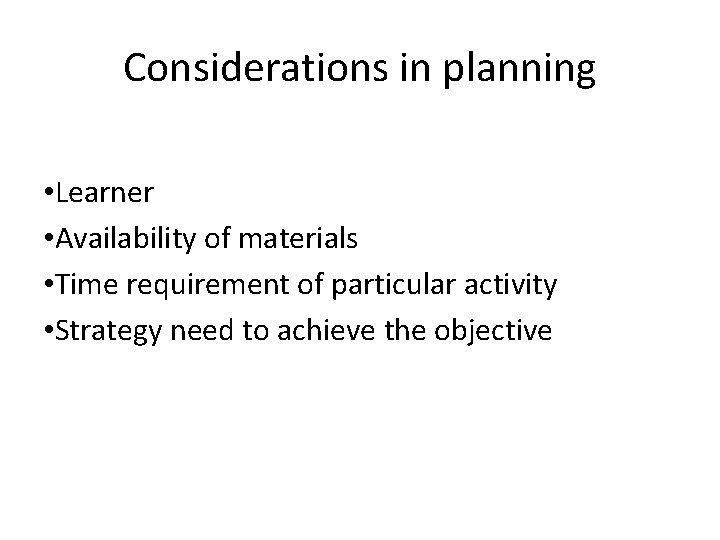 Considerations in planning

•Learner
•Availability of materials
•Time requirement of particular activity
•Strategy need to achieve the objective